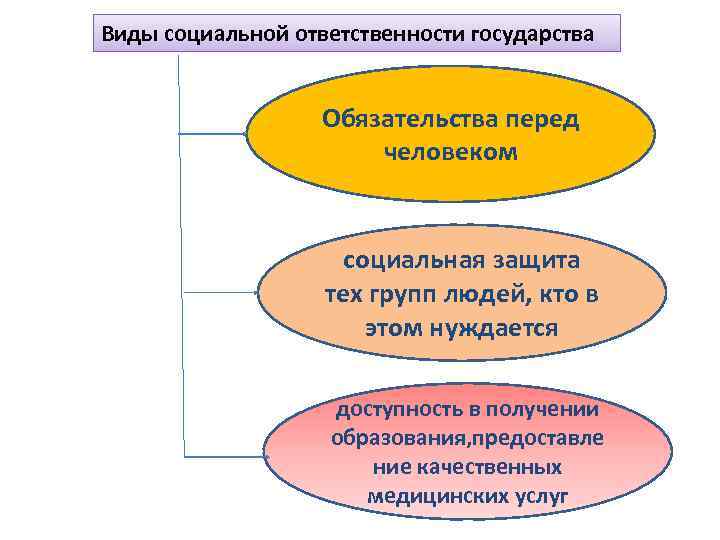 Виды социальной ответственности государства

Обязательства перед человеком

социальная защита тех групп людей, кто в этом нуждается

доступность в получении образования,предоставление качественных медицинских услуг